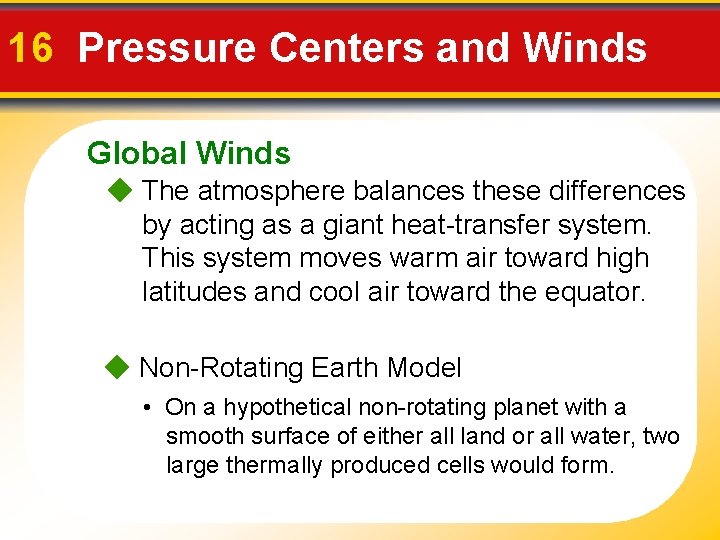 16 Pressure Centers and Winds

Global Winds

◆ The atmosphere balances these differences by acting as a giant heat-transfer system. This system moves warm air toward high latitudes and cool air toward the equator.

◆ Non-Rotating Earth Model

• On a hypothetical non-rotating planet with a smooth surface of either all land or all water, two large thermally produced cells would form.